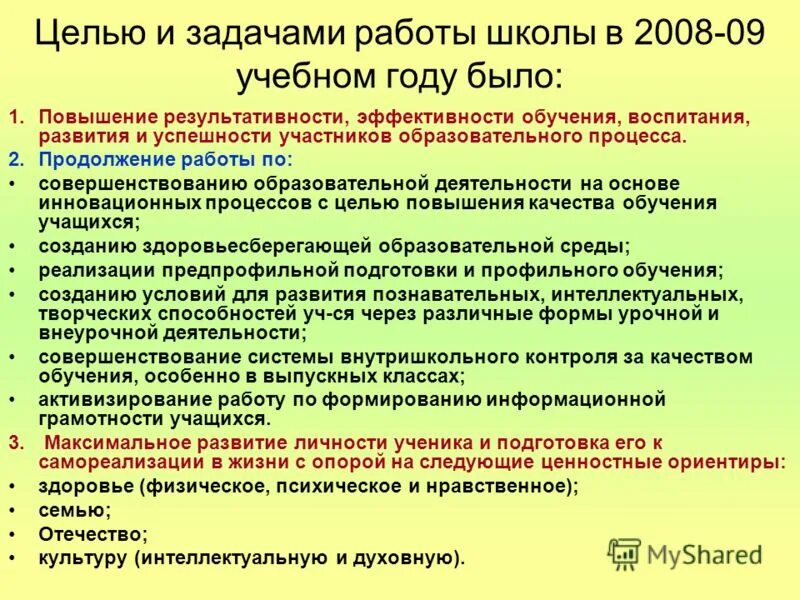 Целью и задачами работы школы в 2008-09 учебном году было:

1. Повышение результативности, эффективности обучения, воспитания, развития и успешности участников образовательного процесса.
2. Продолжение работы по:
• совершенствованию образовательной деятельности на основе инновационных процессов с целью повышения качества обучения учащихся;
• созданию здоровьесберегающей образовательной среды;
• реализации предпрофильной подготовки и профильного обучения;
• созданию условий для развития познавательных, интеллектуальных, творческих способностей уч-ся через различные формы урочной и внеурочной деятельности;
• совершенствование системы внутришкольного контроля за качеством обучения, особенно в выпускных классах;
• активизирование работу по формированию информационной грамотности учащихся.
3. Максимальное развитие личности ученика и подготовка его к самореализации в жизни с опорой на следующие ценностные ориентиры:
• здоровье (физическое, психическое и нравственное);
• семью;
• Отечество;
• культуру (интеллектуальную и духовную).

MyShared